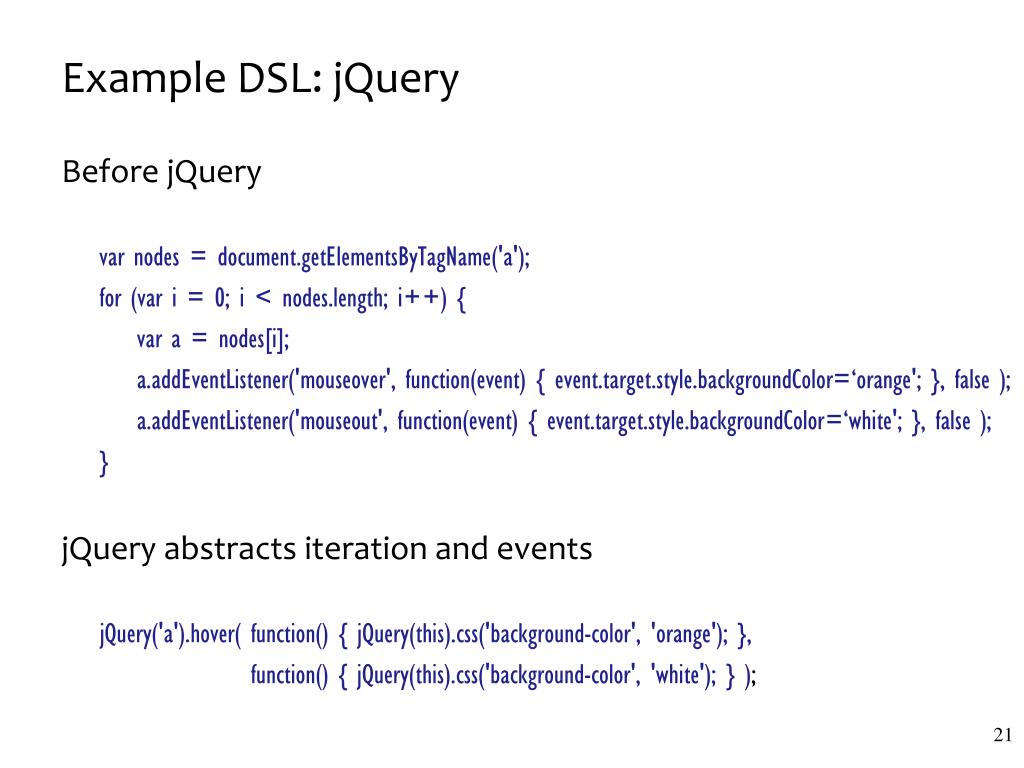 Example DSL: jQuery

Before jQuery

var nodes = document.getElementsByTagName('a');
for (var i = 0; i < nodes.length; i++) {
var a = nodes[i];
a.addEventListener('mouseover', function(event) { event.target.style.backgroundColor=‘orange'; }, false );
a.addEventListener('mouseout', function(event) { event.target.style.backgroundColor=‘white'; }, false );
}

jQuery abstracts iteration and events

jQuery('a').hover( function() { jQuery(this).css('background-color', 'orange'); },
function() { jQuery(this).css('background-color', 'white'); } );

21